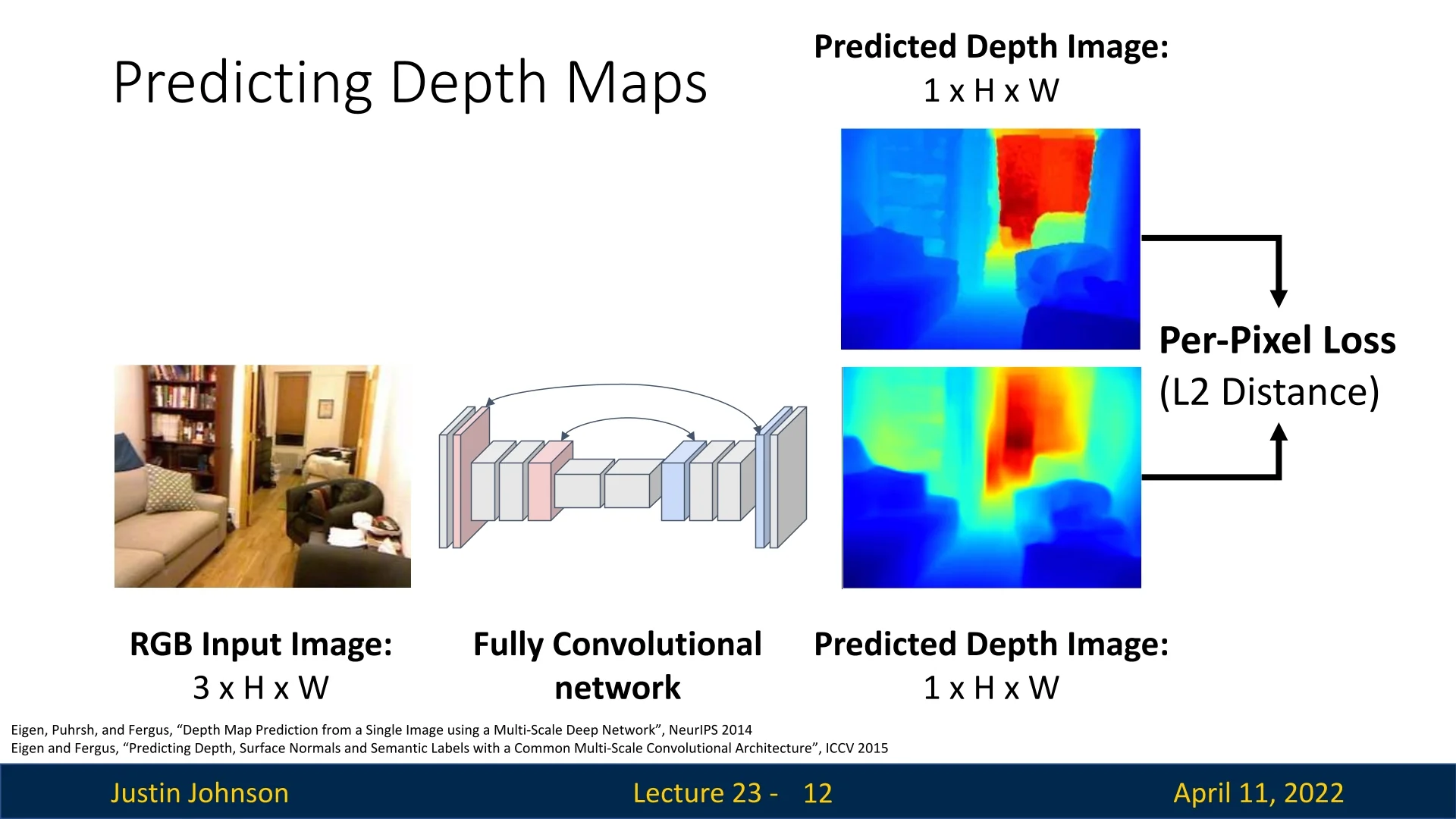 Predicting Depth Maps

Predicted Depth Image:
1 x H x W

Per-Pixel Loss
(L2 Distance)

RGB Input Image:
3 x H x W

Fully Convolutional network

Predicted Depth Image:
1 x H x W

Eigen, Puhrsh, and Fergus, “Depth Map Prediction from a Single Image using a Multi-Scale Deep Network”, NeurIPS 2014
Eigen and Fergus, “Predicting Depth, Surface Normals and Semantic Labels with a Common Multi-Scale Convolutional Architecture”, ICCV 2015

Justin Johnson

Lecture 23 - 12

April 11, 2022